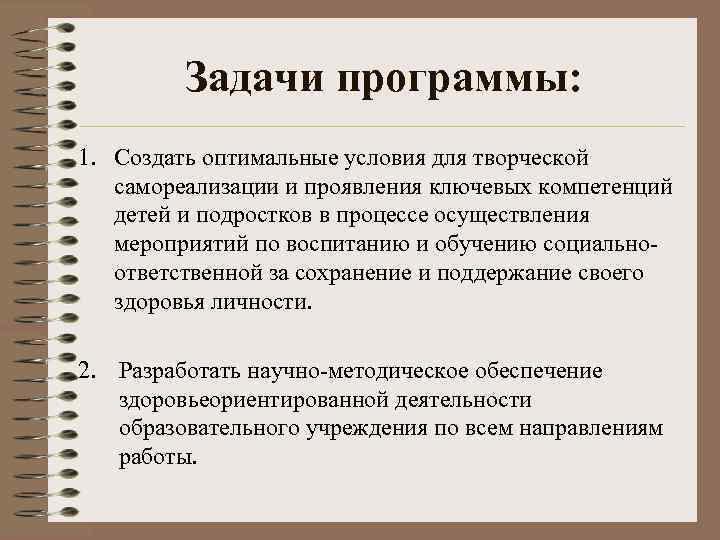 Задачи программы:

1. Создать оптимальные условия для творческой самореализации и проявления ключевых компетенций детей и подростков в процессе осуществления мероприятий по воспитанию и обучению социально-ответственной за сохранение и поддержание своего здоровья личности.

2. Разработать научно-методическое обеспечение здоровьеориентированной деятельности образовательного учреждения по всем направлениям работы.